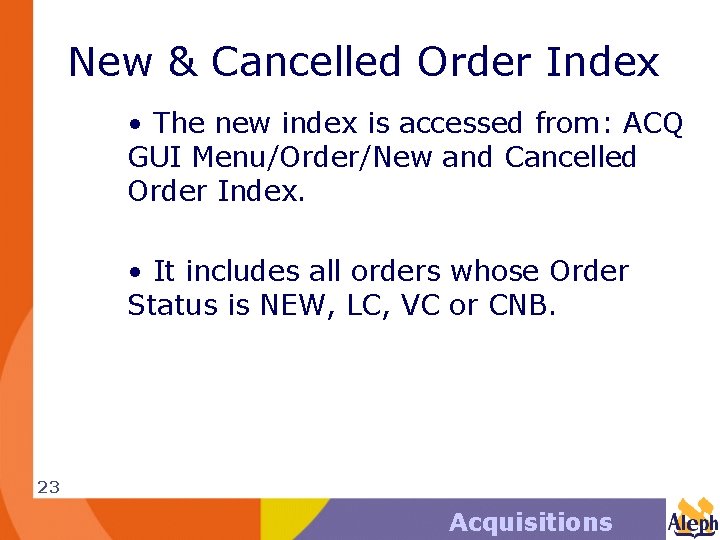 New & Cancelled Order Index

• The new index is accessed from: ACQ GUI Menu/Order/New and Cancelled Order Index.

• It includes all orders whose Order Status is NEW, LC, VC or CNB.

23

Acquisitions

Aleph